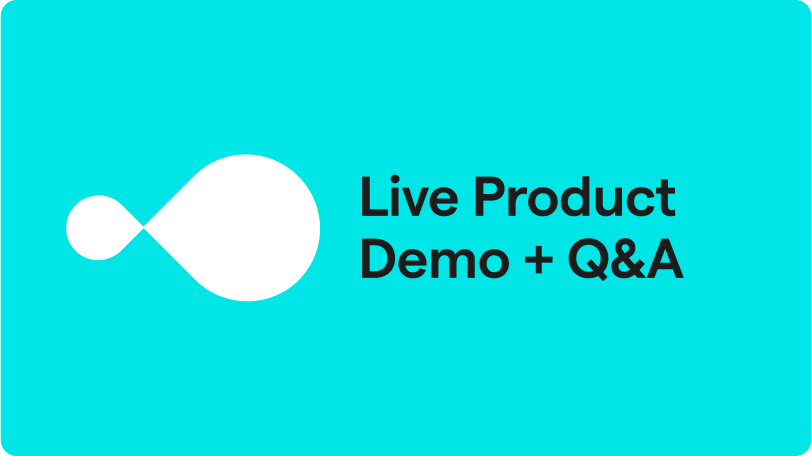 Live Product
Demo + Q&A